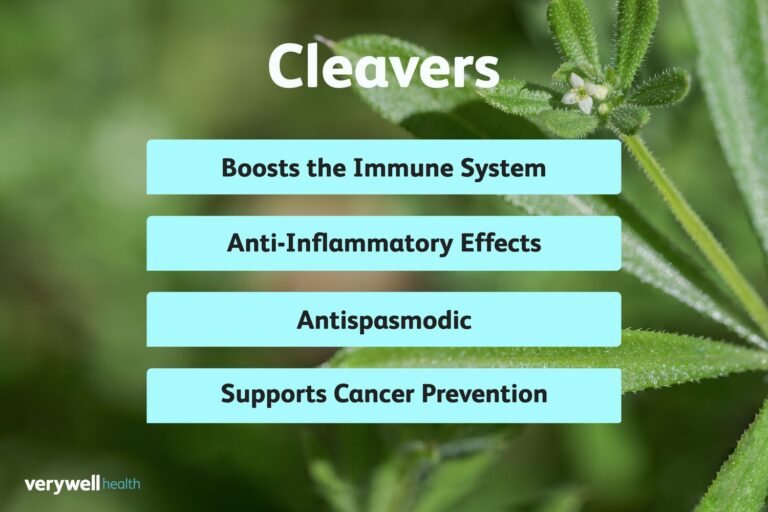 Cleavers

Boosts the Immune System

Anti-Inflammatory Effects

Antispasmodic

Supports Cancer Prevention

verywell health